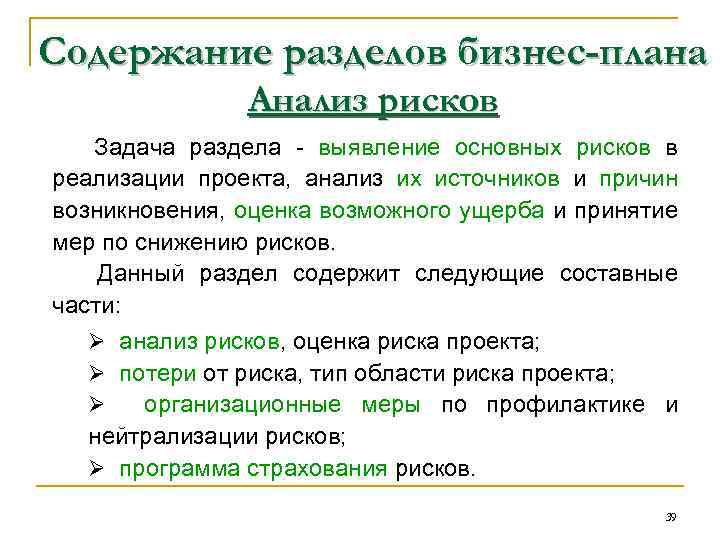 Содержание разделов бизнес-плана
Анализ рисков

Задача раздела - выявление основных рисков в реализации проекта, анализ их источников и причин возникновения, оценка возможного ущерба и принятие мер по снижению рисков.

Данный раздел содержит следующие составные части:

➢ анализ рисков, оценка риска проекта;
➢ потери от риска, тип области риска проекта;
➢ организационные меры по профилактике и нейтрализации рисков;
➢ программа страхования рисков.

39